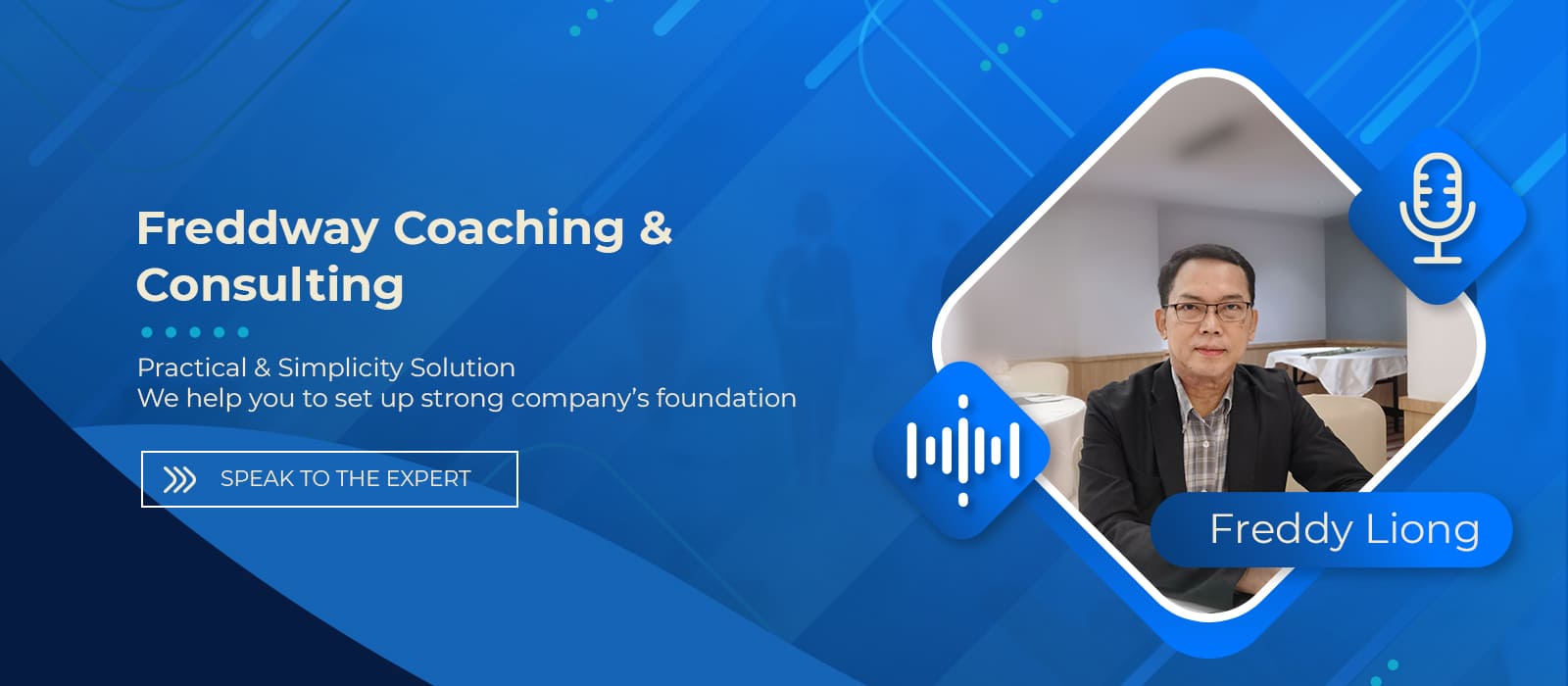 Freddway Coaching & Consulting

Practical & Simplicity Solution
We help you to set up strong company's foundation

SPEAK TO THE EXPERT

Freddy Liong